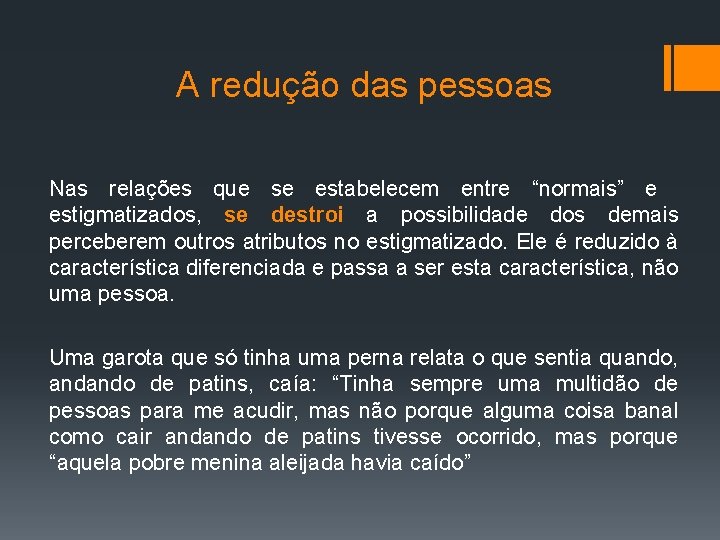 A redução das pessoas

Nas relações que se estabelecem entre “normais” e estigmatizados, se destroi a possibilidade dos demais perceberem outros atributos no estigmatizado. Ele é reduzido à característica diferenciada e passa a ser esta característica, não uma pessoa.

Uma garota que só tinha uma perna relata o que sentia quando, andando de patins, caía: “Tinha sempre uma multidão de pessoas para me acudir, mas não porque alguma coisa banal como cair andando de patins tivesse ocorrido, mas porque “aquela pobre menina aleijada havia caído”